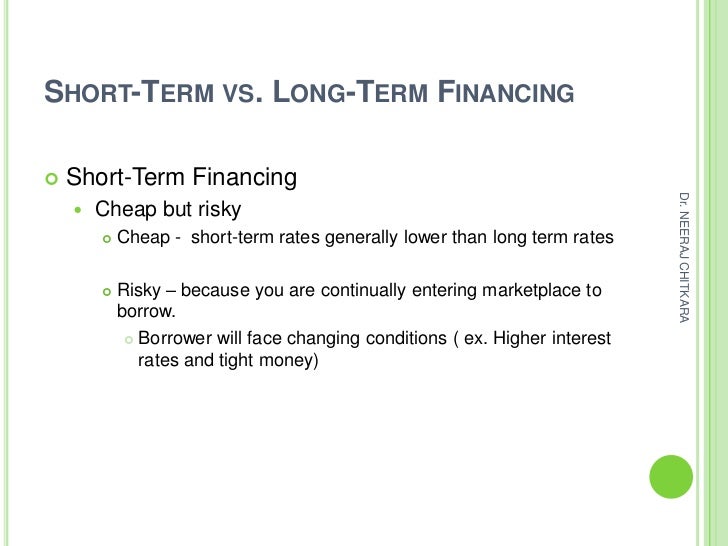 SHORT-TERM VS. LONG-TERM FINANCING

Short-Term Financing

Cheap but risky

Cheap - short-term rates generally lower than long term rates

Risky – because you are continually entering marketplace to borrow.

Borrower will face changing conditions ( ex. Higher interest rates and tight money)

Dr. NEERAJ CHITKARA